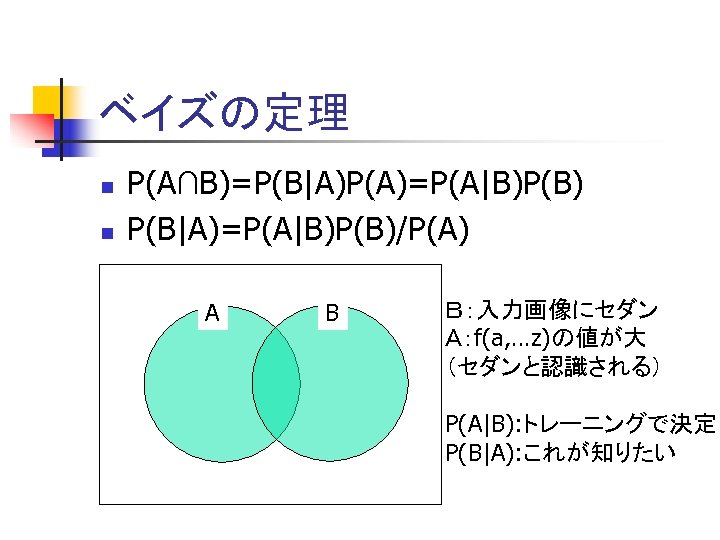 ベイズの定理

- $P(A \cap B)=P(B|A)P(A)=P(A|B)P(B)$
- $P(B|A)=P(A|B)P(B)/P(A)$

A

B

B：入力画像にセダン
A：f(a,...z)の値が大
（セダンと認識される）

P(A|B):トレーニングで決定
P(B|A):これが知りたい